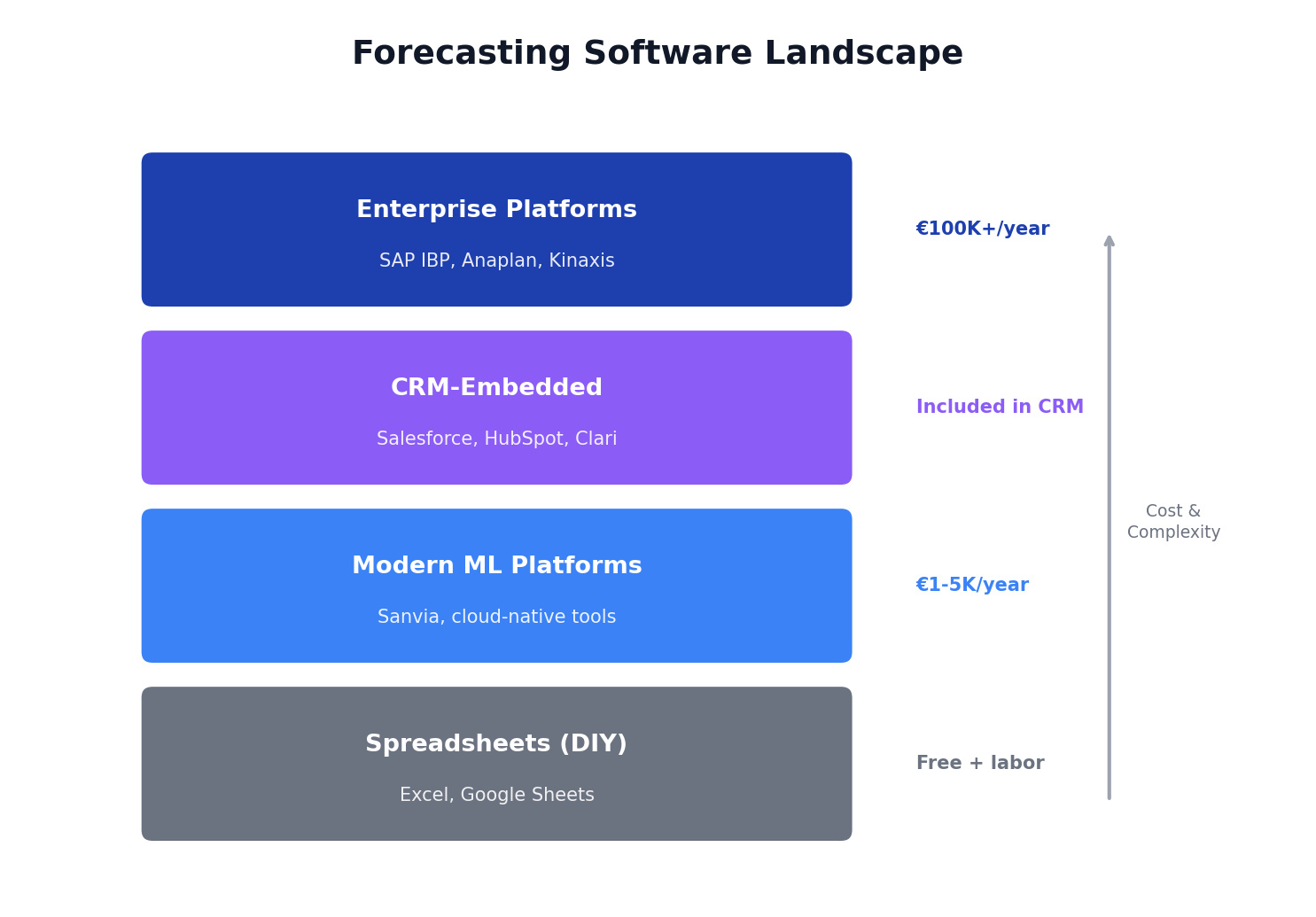 Forecasting Software Landscape

Enterprise Platforms
SAP IBP, Anaplan, Kinaxis

€100K+/year

CRM-Embedded
Salesforce, HubSpot, Clari

Included in CRM

Modern ML Platforms
Sanvia, cloud-native tools

€1-5K/year

Spreadsheets (DIY)
Excel, Google Sheets

Free + labor

Cost & Complexity